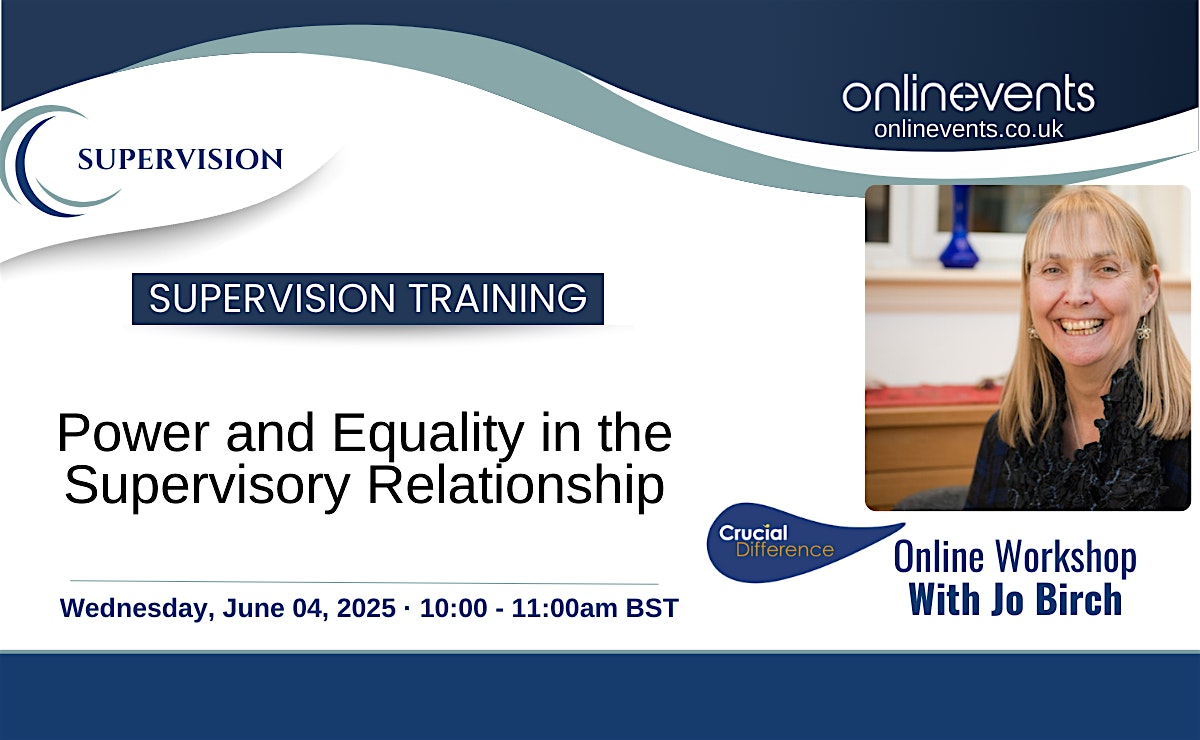 SUPERVISION

onlinevents
onlinevents.co.uk

SUPERVISION TRAINING

Power and Equality in the Supervisory Relationship

Crucial Difference

Online Workshop
With Jo Birch

Wednesday, June 04, 2025 · 10:00 - 11:00am BST